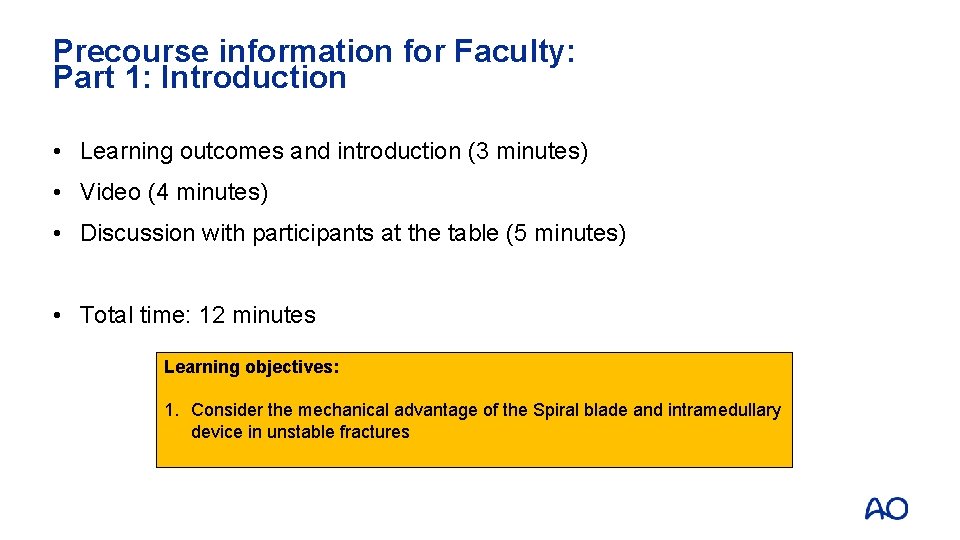 Precourse information for Faculty:
Part 1: Introduction

• Learning outcomes and introduction (3 minutes)

• Video (4 minutes)

• Discussion with participants at the table (5 minutes)

• Total time: 12 minutes

Learning objectives:

1. Consider the mechanical advantage of the Spiral blade and intramedullary device in unstable fractures

AO